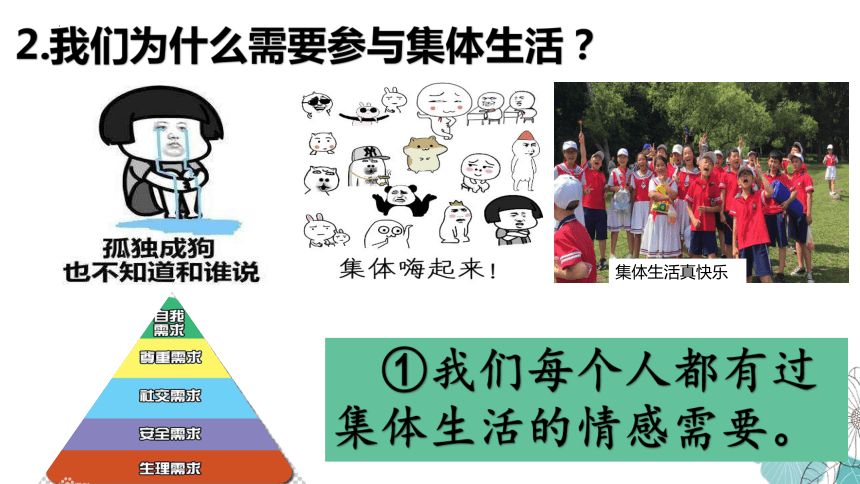 2.我们为什么需要参与集体生活？

孤独成狗
也不知道和谁说

集体嗨起来！

集体生活真快乐

自我需求
尊重需求
社交需求
安全需求
生理需求

①我们每个人都有过集体生活的情感需要。